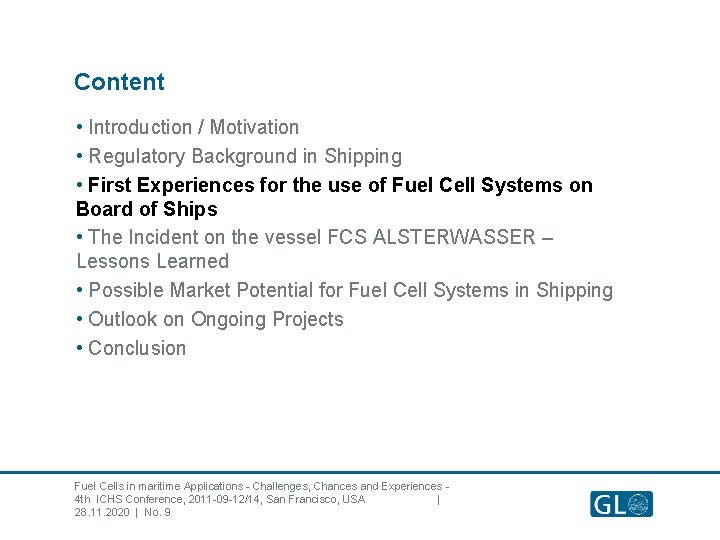 Content

• Introduction / Motivation
• Regulatory Background in Shipping
• First Experiences for the use of Fuel Cell Systems on Board of Ships
• The Incident on the vessel FCS ALSTERWASSER – Lessons Learned
• Possible Market Potential for Fuel Cell Systems in Shipping
• Outlook on Ongoing Projects
• Conclusion

Fuel Cells in maritime Applications - Challenges, Chances and Experiences - 4th ICHS Conference, 2011-09-12/14, San Francisco, USA |
28.11.2020 | No. 9

GL